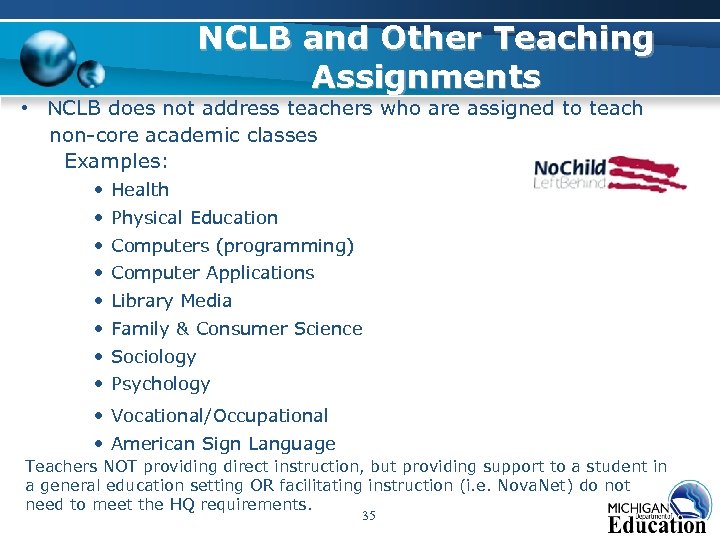 NCLB and Other Teaching Assignments

• NCLB does not address teachers who are assigned to teach non-core academic classes

Examples:

NoChild LeftBehind

• Health
• Physical Education
• Computers (programming)
• Computer Applications
• Library Media
• Family & Consumer Science
• Sociology
• Psychology
• Vocational/Occupational
• American Sign Language

Teachers NOT providing direct instruction, but providing support to a student in a general education setting OR facilitating instruction (i.e. NovaNet) do not need to meet the HQ requirements.

35

MICHIGAN Department of Education